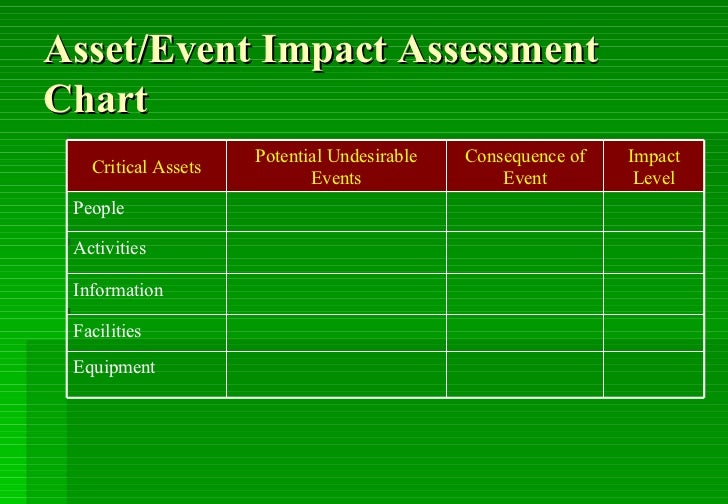 Asset/Event Impact Assessment Chart

| Critical Assets | Potential Undesirable Events | Consequence of Event | Impact Level |
|---|---|---|---|
| People | | | |
| Activities | | | |
| Information | | | |
| Facilities | | | |
| Equipment | | | |